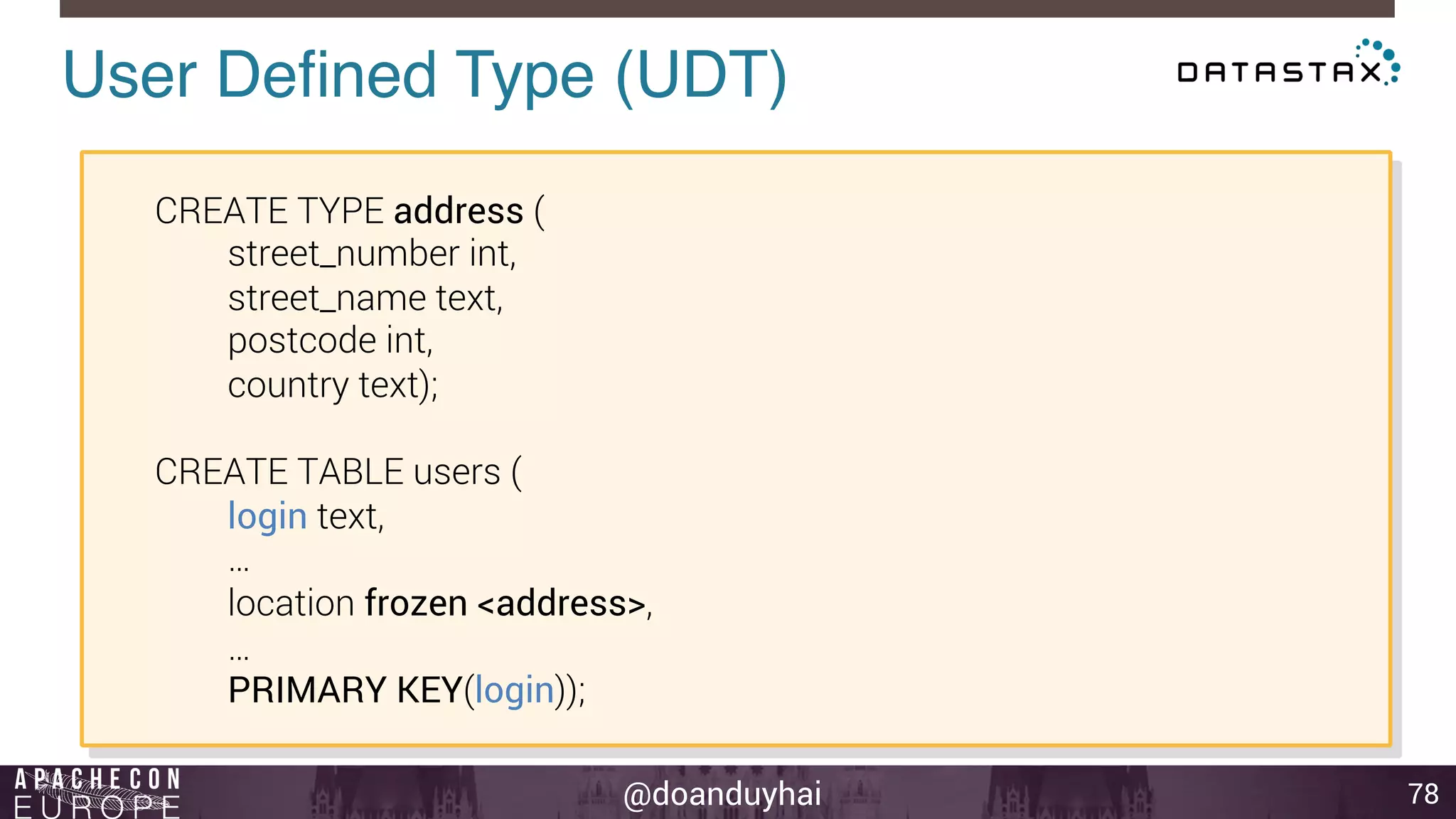 User Defined Type (UDT)

DATASTAX

CREATE TYPE address (
street_number int,
street_name text,
postcode int,
country text);

CREATE TABLE users (
login text,
…
location frozen <address>,
…
PRIMARY KEY(login));

APACHECON EUROPE

@doanduyhai

78